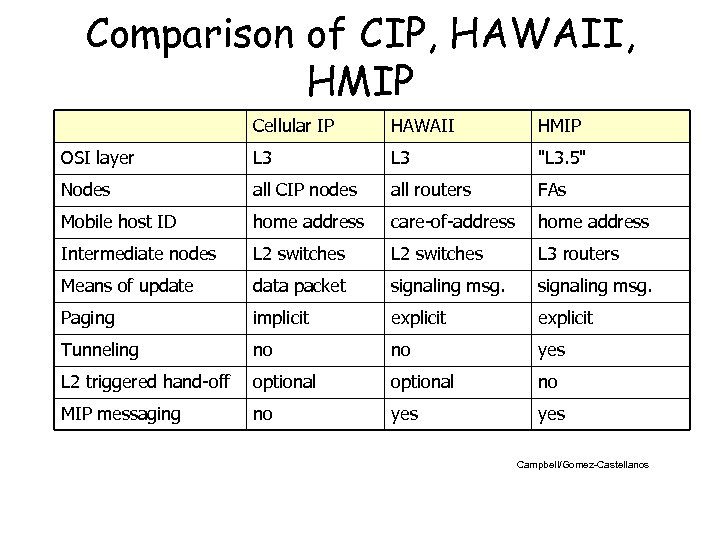 Comparison of CIP, HAWAII, HMIP

| | Cellular IP | HAWAII | HMIP |
|---|---|---|---|
| OSI layer | L3 | L3 | "L3.5" |
| Nodes | all CIP nodes | all routers | FAs |
| Mobile host ID | home address | care-of-address | home address |
| Intermediate nodes | L2 switches | L2 switches | L3 routers |
| Means of update | data packet | signaling msg. | signaling msg. |
| Paging | implicit | explicit | explicit |
| Tunneling | no | no | yes |
| L2 triggered hand-off | optional | optional | no |
| MIP messaging | no | yes | yes |

Campbell/Gomez-Castellanos